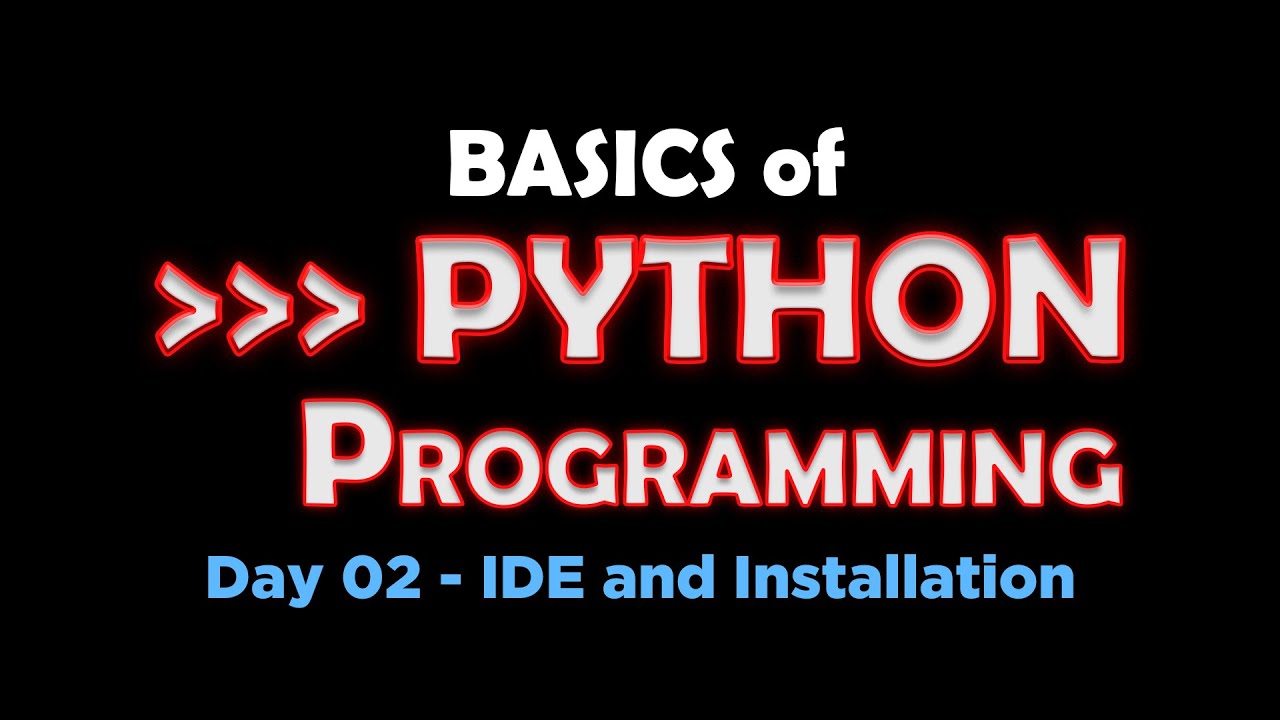 BASICS of

>>> PYTHON

PROGRAMMING

Day 02 - IDE and Installation